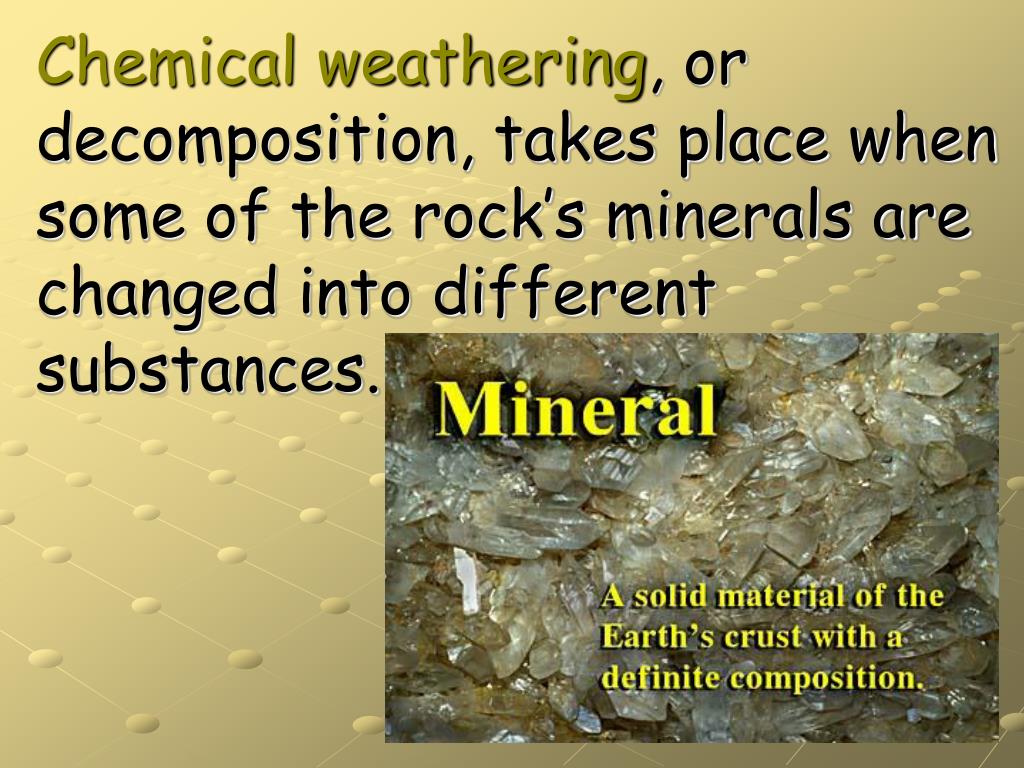 Chemical weathering, or decomposition, takes place when some of the rock's minerals are changed into different substances.

Mineral

A solid material of the Earth's crust with a definite composition.